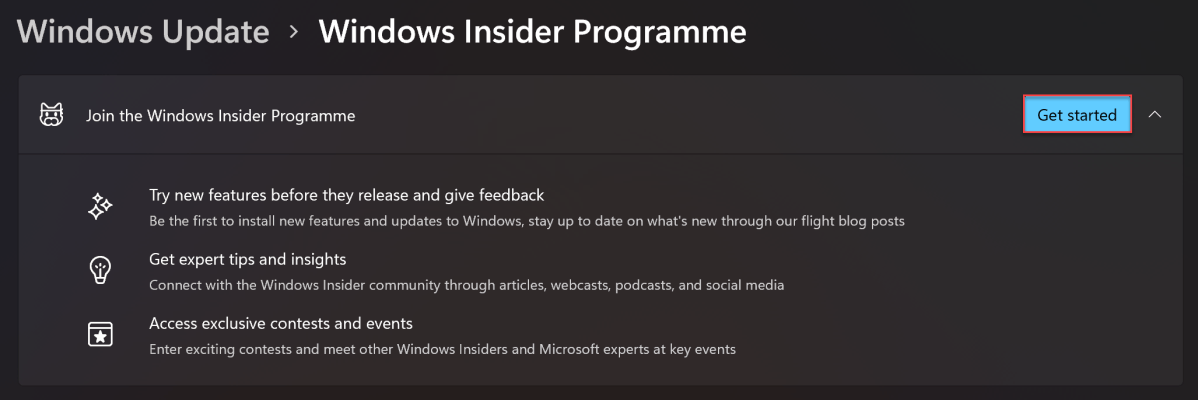 Windows Update > Windows Insider Programme

Join the Windows Insider Programme

Get started

Try new features before they release and give feedback
Be the first to install new features and updates to Windows, stay up to date on what's new through our flight blog posts

Get expert tips and insights
Connect with the Windows Insider community through articles, webcasts, podcasts, and social media

Access exclusive contests and events
Enter exciting contests and meet other Windows Insiders and Microsoft experts at key events